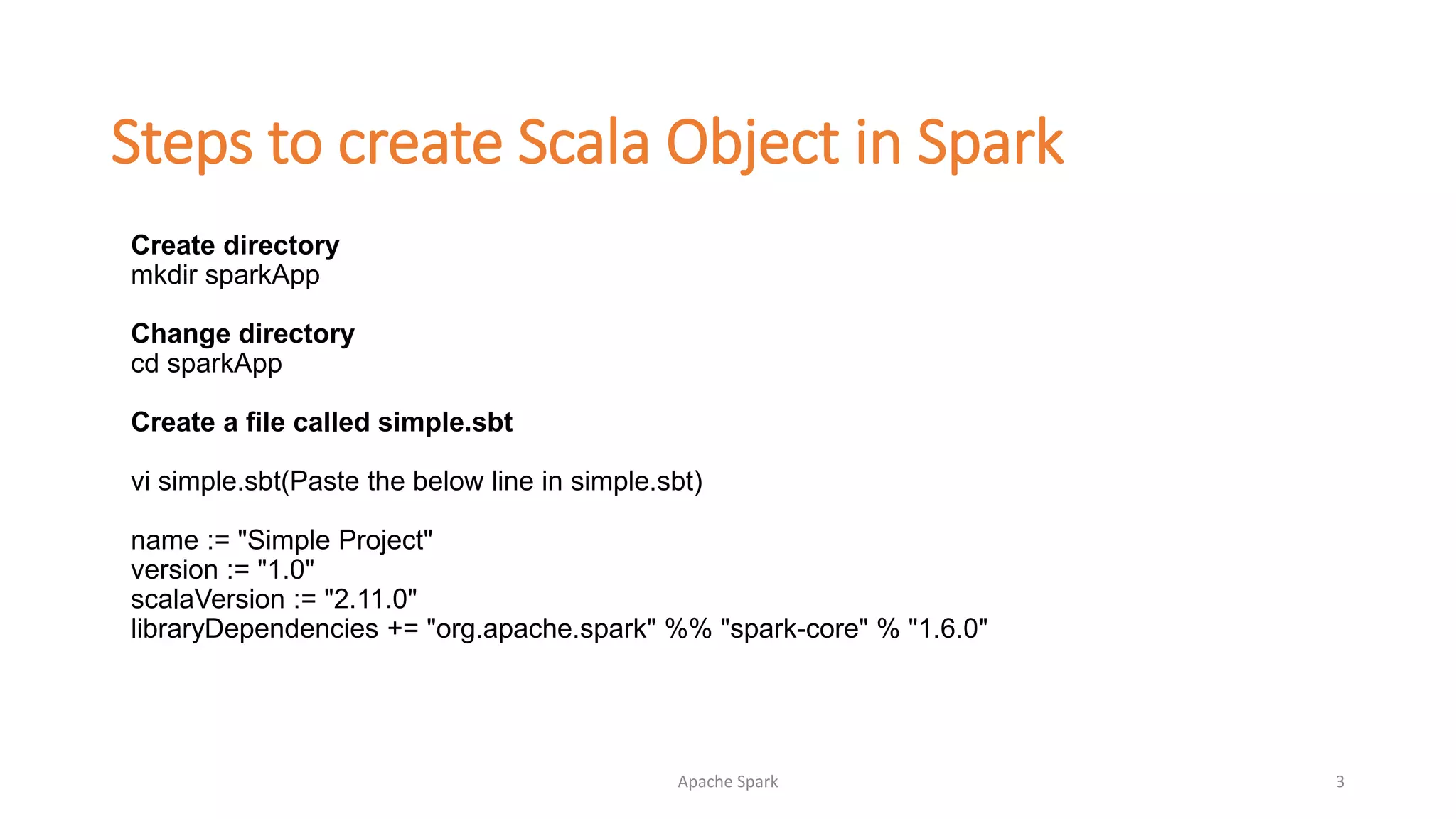 Steps to create Scala Object in Spark

Create directory
mkdir sparkApp

Change directory
cd sparkApp

Create a file called simple.sbt

vi simple.sbt(Paste the below line in simple.sbt)

name := "Simple Project"
version := "1.0"
scalaVersion := "2.11.0"
libraryDependencies += "org.apache.spark" %% "spark-core" % "1.6.0"

Apache Spark

3